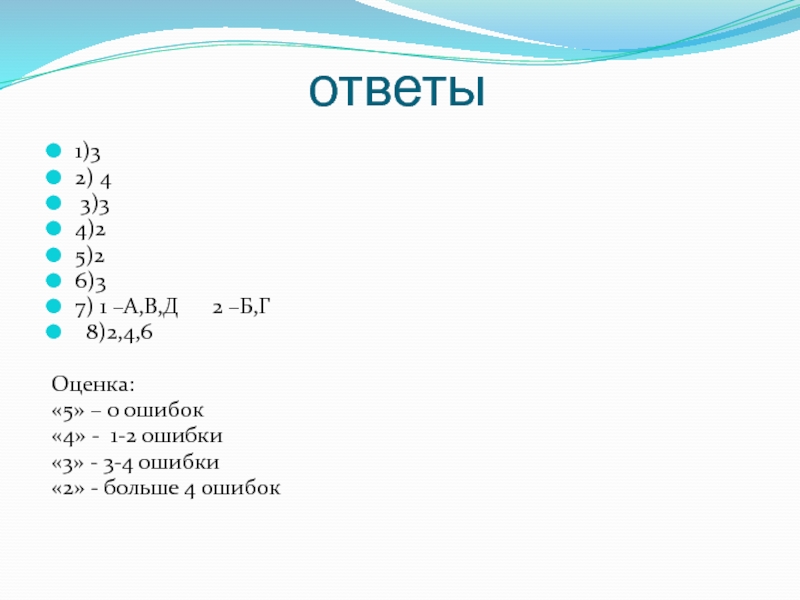 ответы

1)3
2) 4
3)3
4)2
5)2
6)3
7) 1 –А,В,Д 2 –Б,Г
8)2,4,6

Оценка:
«5» – 0 ошибок
«4» - 1-2 ошибки
«3» - 3-4 ошибки
«2» - больше 4 ошибок